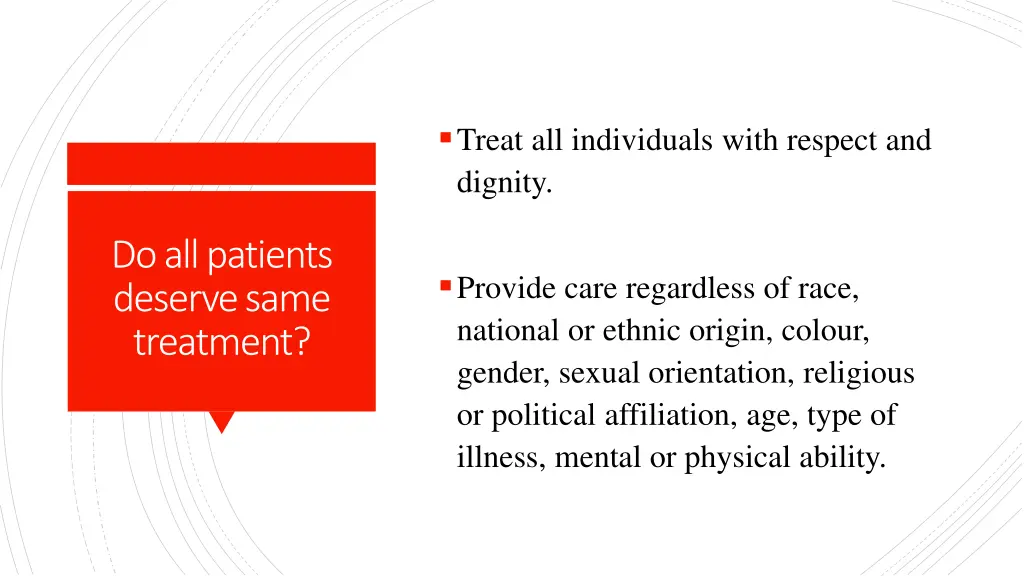 Do all patients deserve same treatment?

▪ Treat all individuals with respect and dignity.

▪ Provide care regardless of race, national or ethnic origin, colour, gender, sexual orientation, religious or political affiliation, age, type of illness, mental or physical ability.